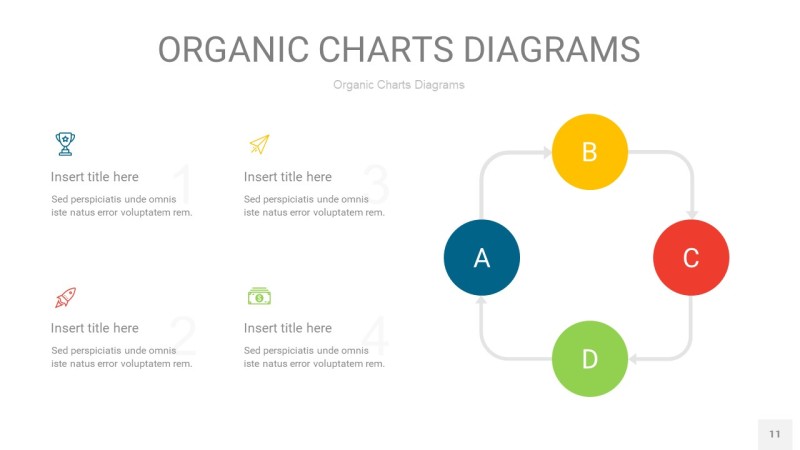 ORGANIC CHARTS DIAGRAMS

Organic Charts Diagrams

1
Insert title here
Sed perspiciatis unde omnis iste natus error voluptatem rem.

3
Insert title here
Sed perspiciatis unde omnis iste natus error voluptatem rem.

2
Insert title here
Sed perspiciatis unde omnis iste natus error voluptatem rem.

4
Insert title here
Sed perspiciatis unde omnis iste natus error voluptatem rem.

B
A
C
D

11